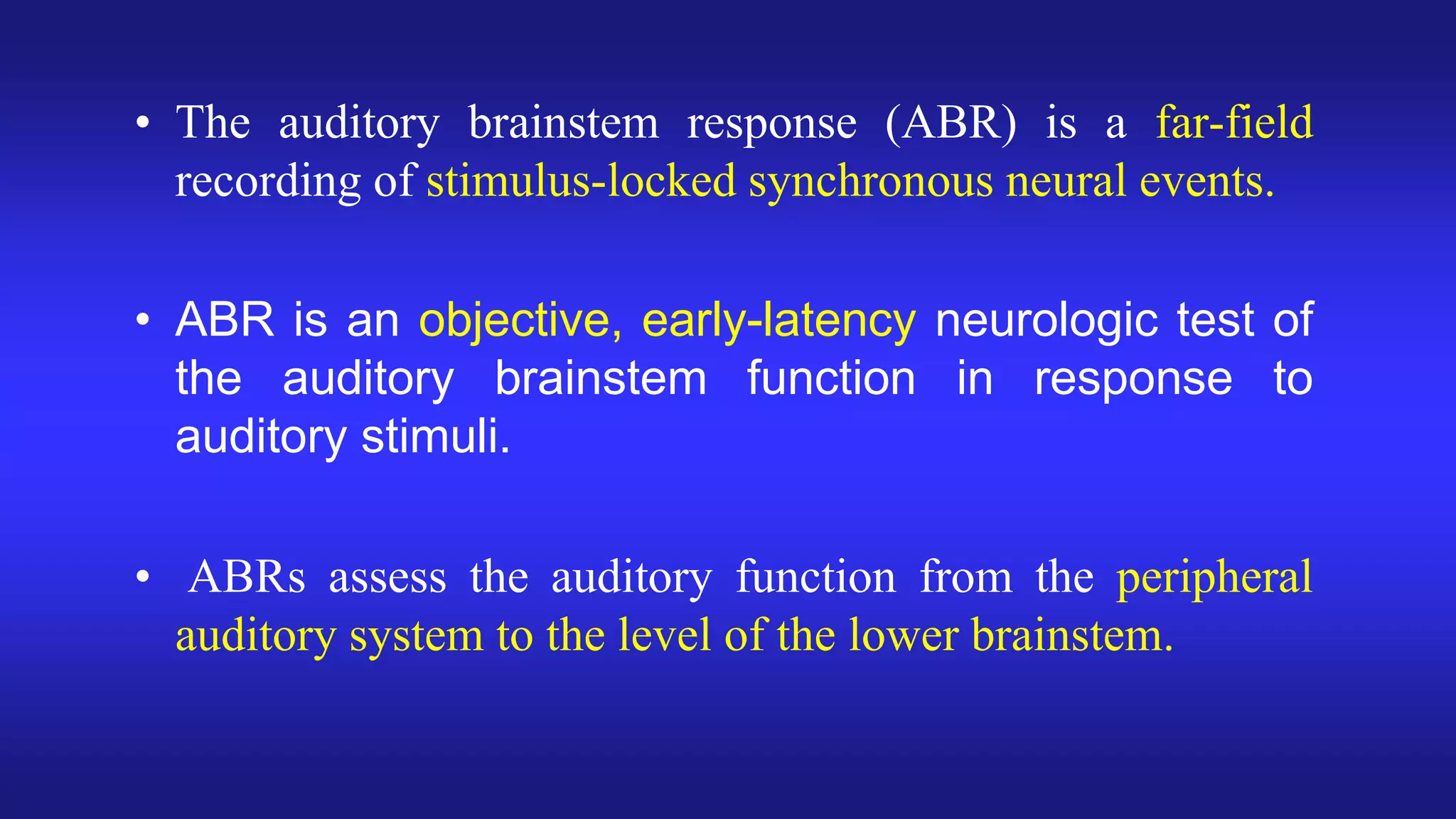 • The auditory brainstem response (ABR) is a far-field recording of stimulus-locked synchronous neural events.

• ABR is an objective, early-latency neurologic test of the auditory brainstem function in response to auditory stimuli.

• ABRs assess the auditory function from the peripheral auditory system to the level of the lower brainstem.